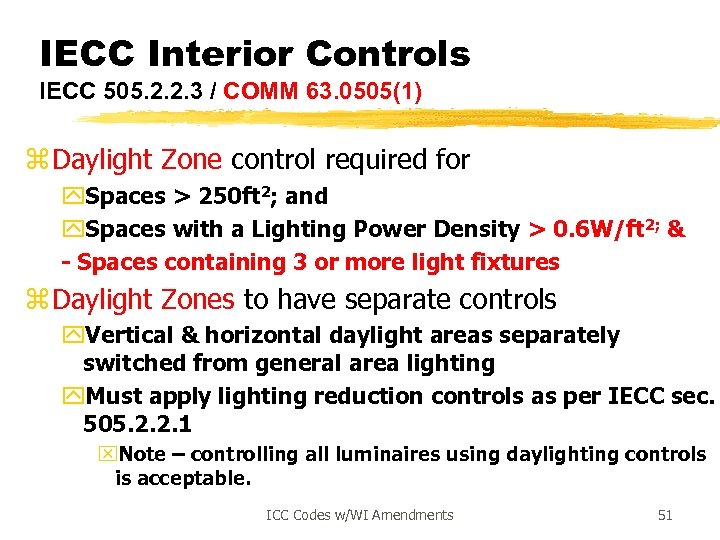 IECC Interior Controls
IECC 505.2.2.3 / COMM 63.0505(1)

Daylight Zone control required for

Spaces > 250ft$^2$; and

Spaces with a Lighting Power Density > 0.6W/ft$^{2;}$ &

- Spaces containing 3 or more light fixtures

Daylight Zones to have separate controls

Vertical & horizontal daylight areas separately switched from general area lighting

Must apply lighting reduction controls as per IECC sec. 505.2.2.1

Note – controlling all luminaires using daylighting controls is acceptable.

ICC Codes w/WI Amendments 51